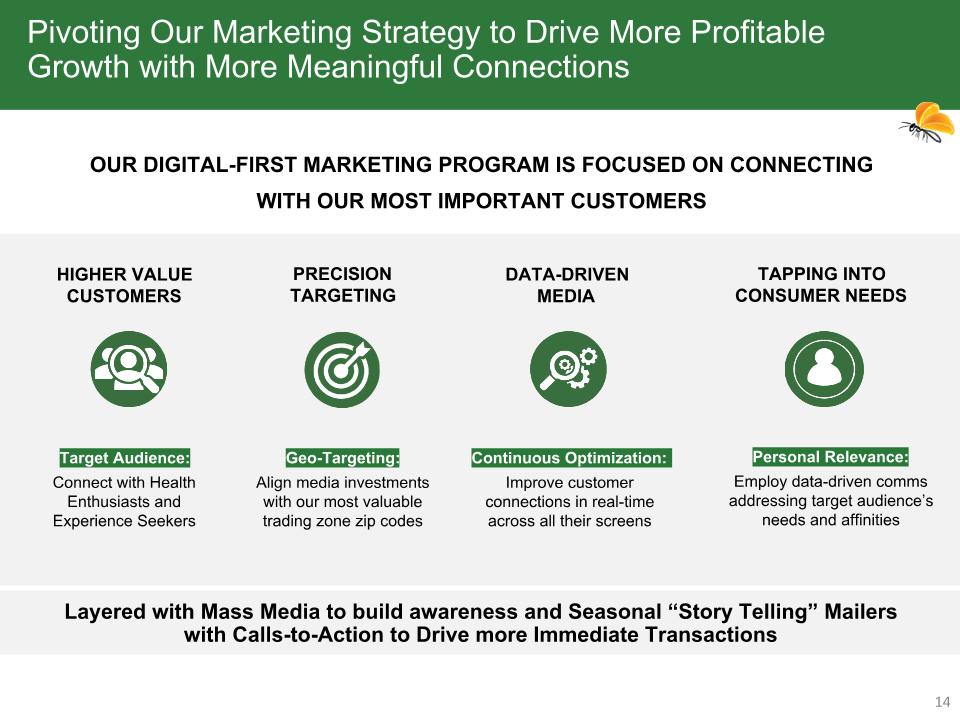 Pivoting Our Marketing Strategy to Drive More Profitable Growth with More Meaningful Connections

OUR DIGITAL-FIRST MARKETING PROGRAM IS FOCUSED ON CONNECTING WITH OUR MOST IMPORTANT CUSTOMERS

HIGHER VALUE CUSTOMERS

Target Audience:
Connect with Health Enthusiasts and Experience Seekers

PRECISION TARGETING

Geo-Targeting:
Align media investments with our most valuable trading zone zip codes

DATA-DRIVEN MEDIA

Continuous Optimization:
Improve customer connections in real-time across all their screens

TAPPING INTO CONSUMER NEEDS

Personal Relevance:
Employ data-driven comms addressing target audience's needs and affinities

Layered with Mass Media to build awareness and Seasonal "Story Telling" Mailers with Calls-to-Action to Drive more Immediate Transactions

14